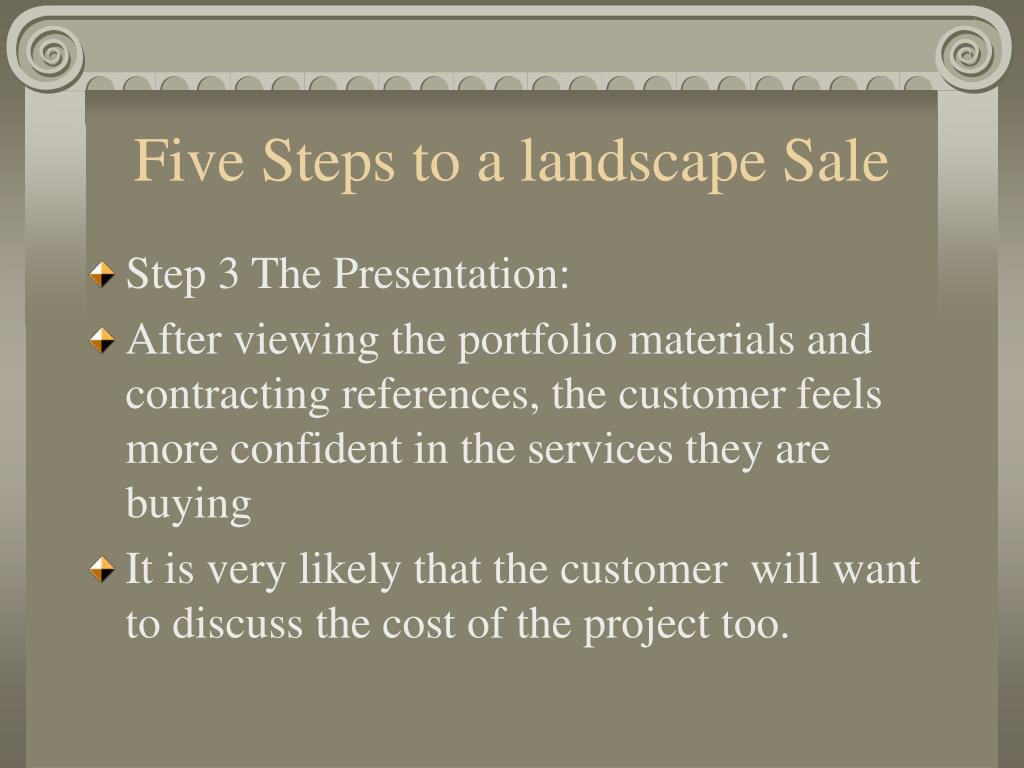 Five Steps to a landscape Sale

Step 3 The Presentation:

After viewing the portfolio materials and contracting references, the customer feels more confident in the services they are buying

It is very likely that the customer will want to discuss the cost of the project too.